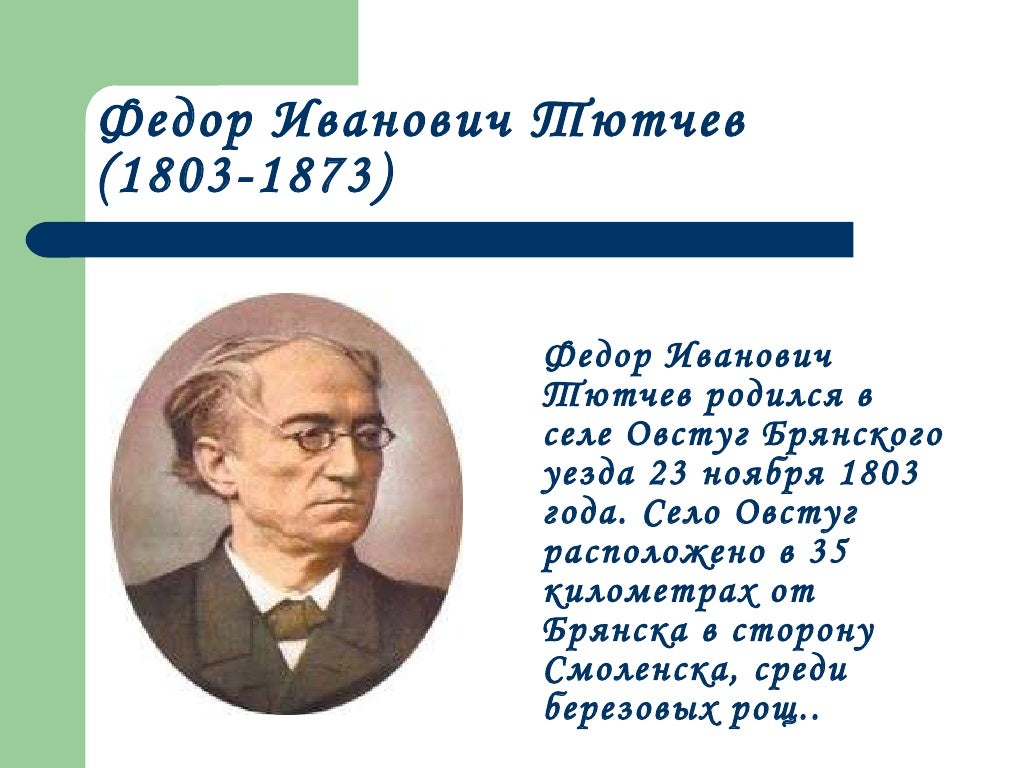 Федор Иванович Тютчев (1803-1873)

Федор Иванович Тютчев родился в селе Овстуг Брянского уезда 23 ноября 1803 года. Село Овстуг расположено в 35 километрах от Брянска в сторону Смоленска, среди березовых рощ..